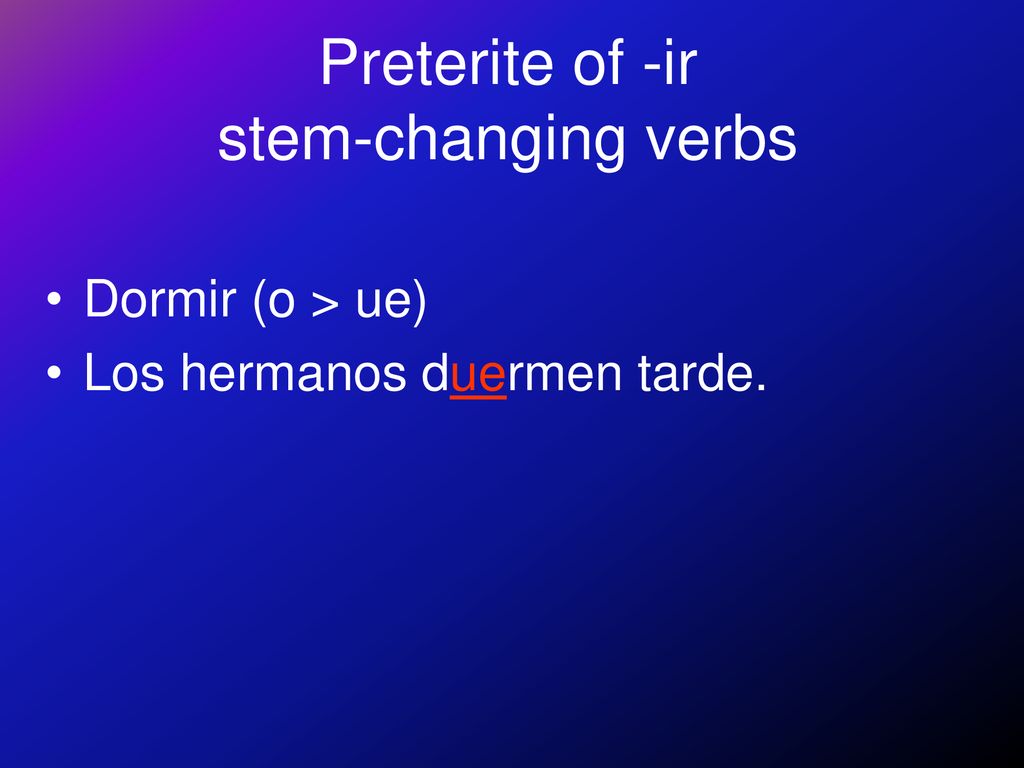 Preterite of -ir stem-changing verbs

• Dormir (o > ue)
• Los hermanos duermen tarde.